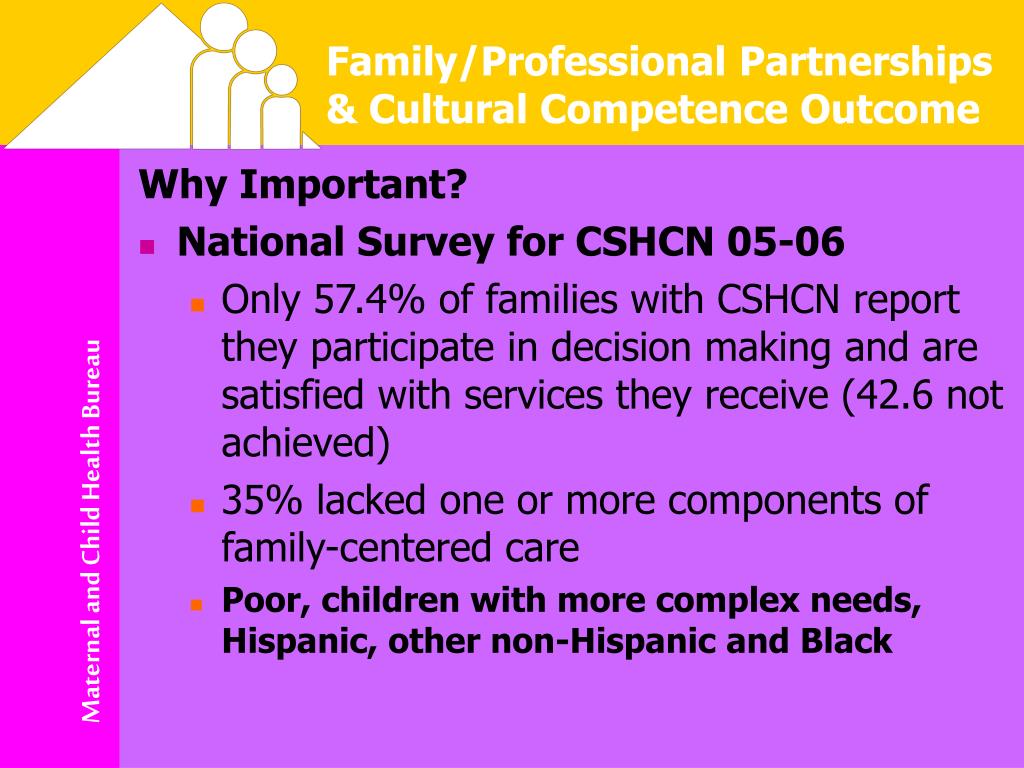 Family/Professional Partnerships & Cultural Competence Outcome

Maternal and Child Health Bureau

Why Important?

National Survey for CSHCN 05-06

Only 57.4% of families with CSHCN report they participate in decision making and are satisfied with services they receive (42.6 not achieved)

35% lacked one or more components of family-centered care

Poor, children with more complex needs, Hispanic, other non-Hispanic and Black